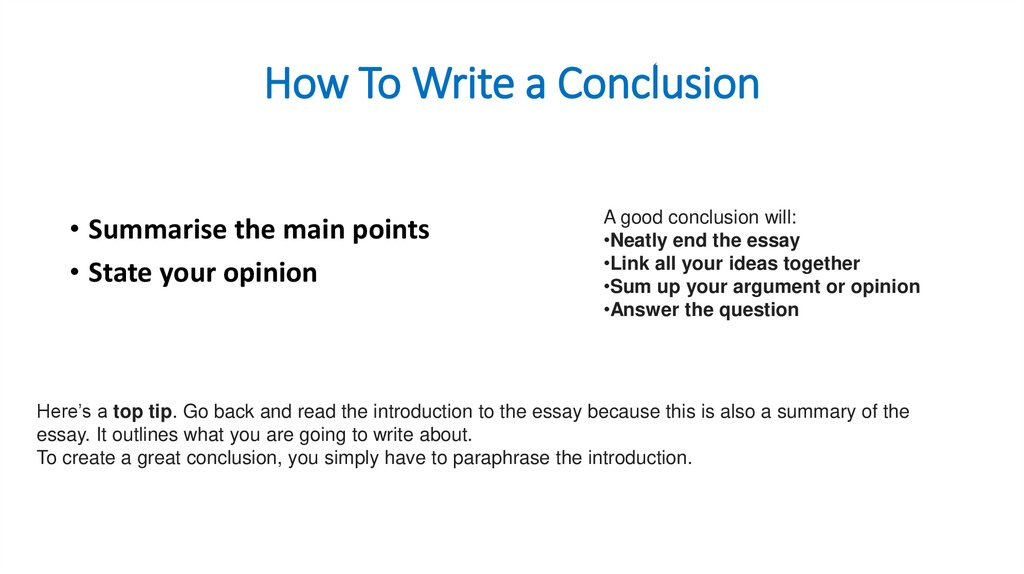 How To Write a Conclusion

• Summarise the main points
• State your opinion

A good conclusion will:
•Neatly end the essay
•Link all your ideas together
•Sum up your argument or opinion
•Answer the question

Here's a top tip. Go back and read the introduction to the essay because this is also a summary of the essay. It outlines what you are going to write about.
To create a great conclusion, you simply have to paraphrase the introduction.